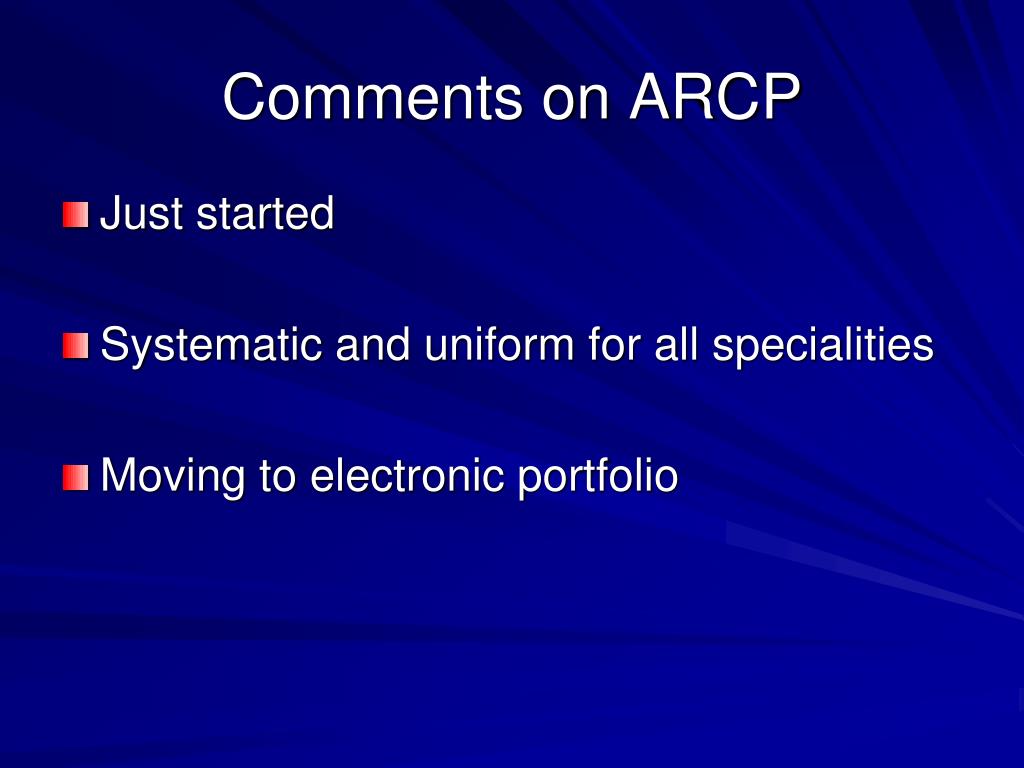 Comments on ARCP

Just started

Systematic and uniform for all specialities

Moving to electronic portfolio